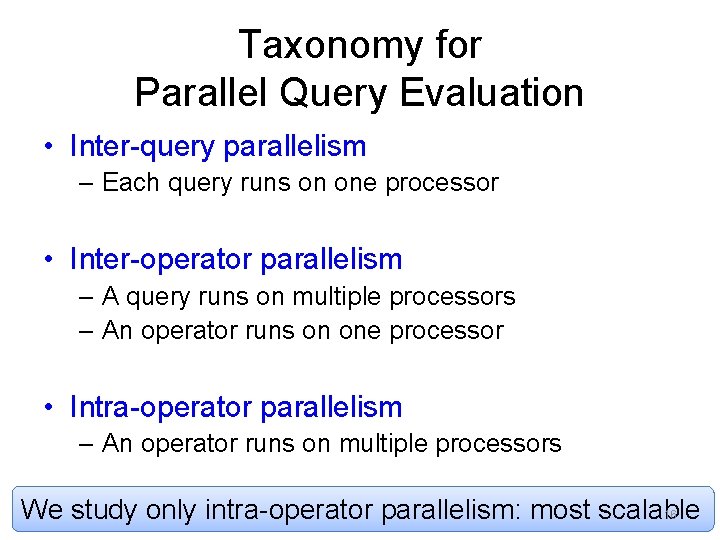 Taxonomy for
Parallel Query Evaluation

• Inter-query parallelism
– Each query runs on one processor

• Inter-operator parallelism
– A query runs on multiple processors
– An operator runs on one processor

• Intra-operator parallelism
– An operator runs on multiple processors

We study only intra-operator parallelism: most scalable